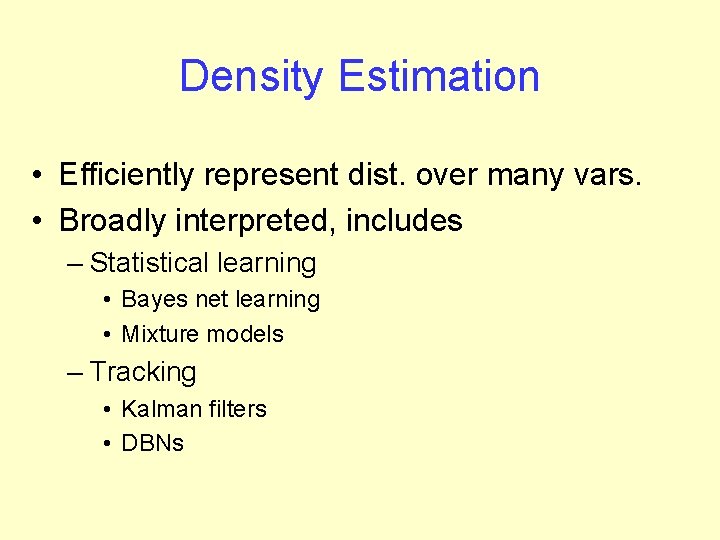 Density Estimation

• Efficiently represent dist. over many vars.
• Broadly interpreted, includes
– Statistical learning
• Bayes net learning
• Mixture models
– Tracking
• Kalman filters
• DBNs